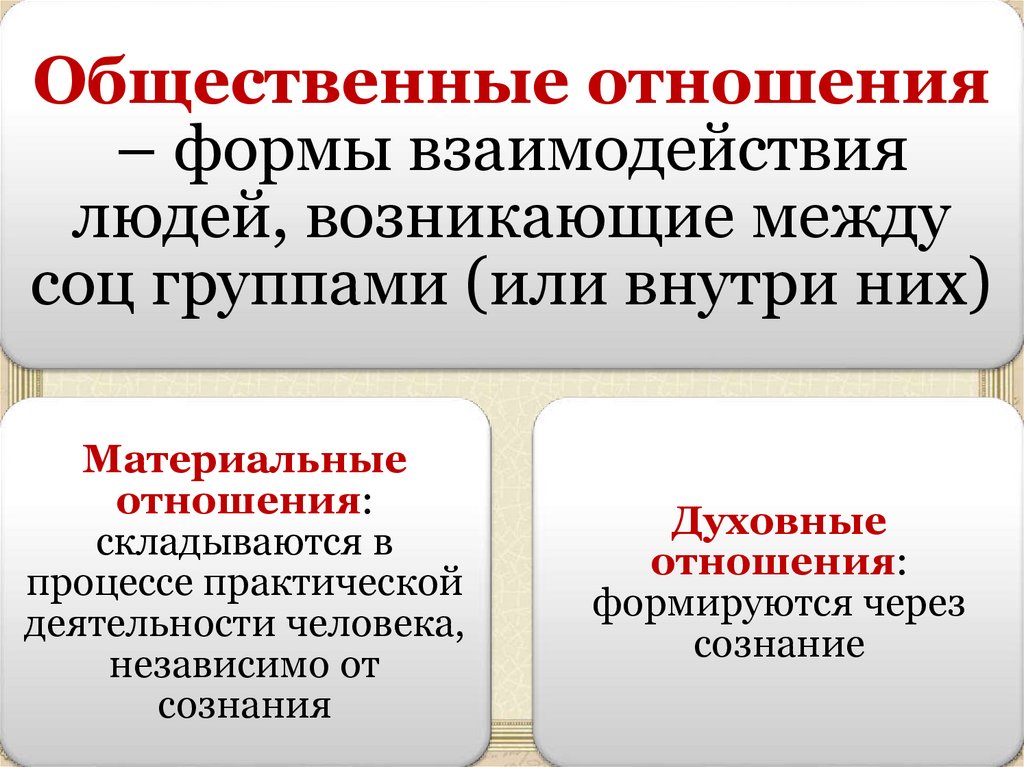 Общественные отношения – формы взаимодействия людей, возникающие между соц группами (или внутри них)

Материальные отношения: складываются в процессе практической деятельности человека, независимо от сознания

Духовные отношения: формируются через сознание